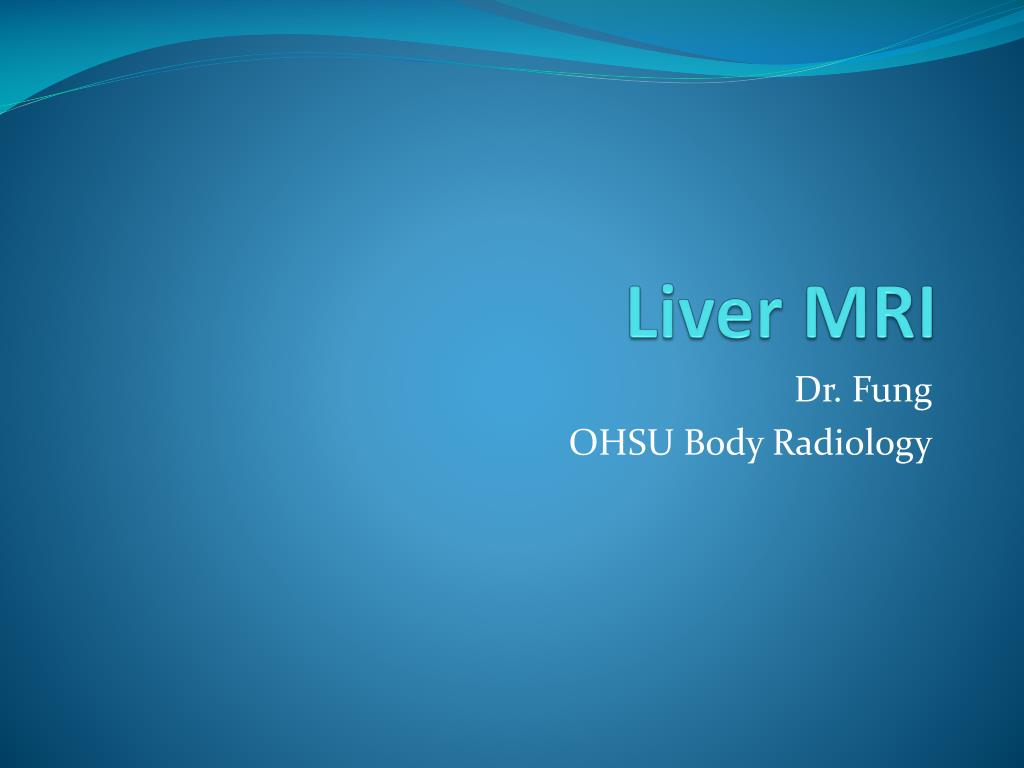 Liver MRI

Dr. Fung
OHSU Body Radiology